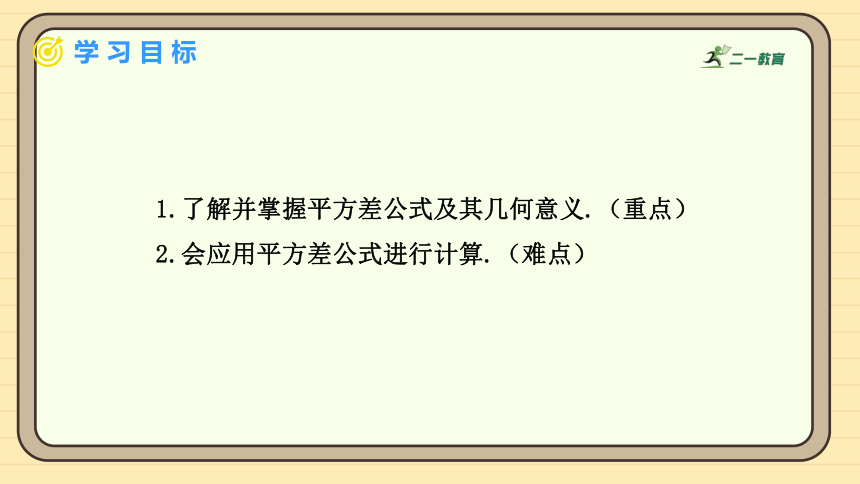 学习目标

二一教育

1.了解并掌握平方差公式及其几何意义.（重点）
2.会应用平方差公式进行计算.（难点）